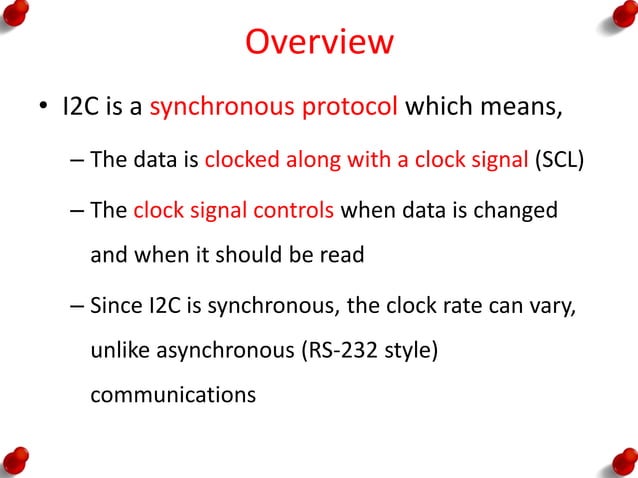 Overview

• I2C is a synchronous protocol which means,

– The data is clocked along with a clock signal (SCL)

– The clock signal controls when data is changed and when it should be read

– Since I2C is synchronous, the clock rate can vary, unlike asynchronous (RS-232 style) communications